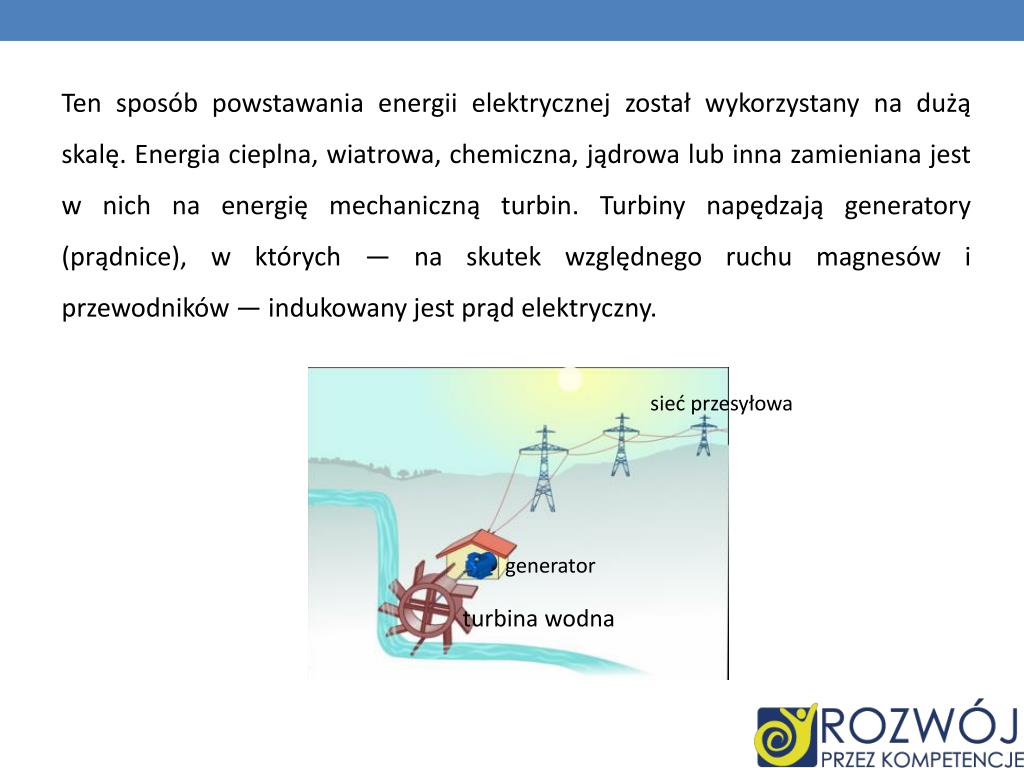 Ten sposób powstawania energii elektrycznej został wykorzystany na dużą skalę. Energia cieplna, wiatrowa, chemiczna, jądrowa lub inna zamieniana jest w nich na energię mechaniczną turbin. Turbiny napędzają generatory (prądnice), w których — na skutek względnego ruchu magnesów i przewodników — indukowany jest prąd elektryczny.

sieć przesyłowa

generator

turbina wodna

ROZWÓJ
PRZEZ KOMPETENCJE